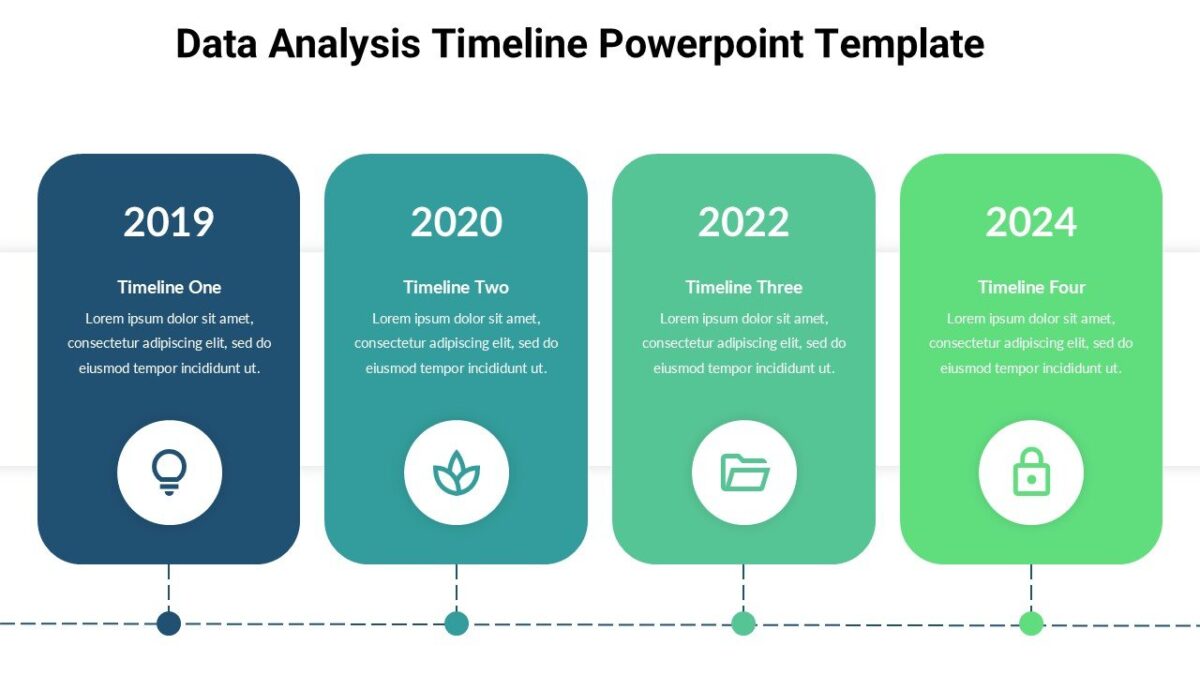 Data Analysis Timeline Powerpoint Template

2019

Timeline One

Lorem ipsum dolor sit amet, consectetur adipiscing elit, sed do eiusmod tempor incididunt ut.

2020

Timeline Two

Lorem ipsum dolor sit amet, consectetur adipiscing elit, sed do eiusmod tempor incididunt ut.

2022

Timeline Three

Lorem ipsum dolor sit amet, consectetur adipiscing elit, sed do eiusmod tempor incididunt ut.

2024

Timeline Four

Lorem ipsum dolor sit amet, consectetur adipiscing elit, sed do eiusmod tempor incididunt ut.